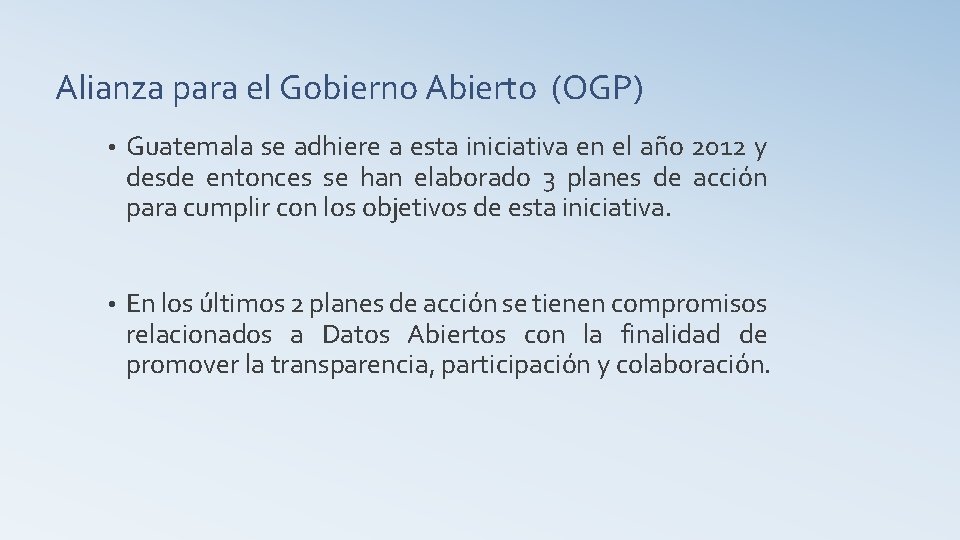 Alianza para el Gobierno Abierto (OGP)

• Guatemala se adhiere a esta iniciativa en el año 2012 y desde entonces se han elaborado 3 planes de acción para cumplir con los objetivos de esta iniciativa.

• En los últimos 2 planes de acción se tienen compromisos relacionados a Datos Abiertos con la finalidad de promover la transparencia, participación y colaboración.